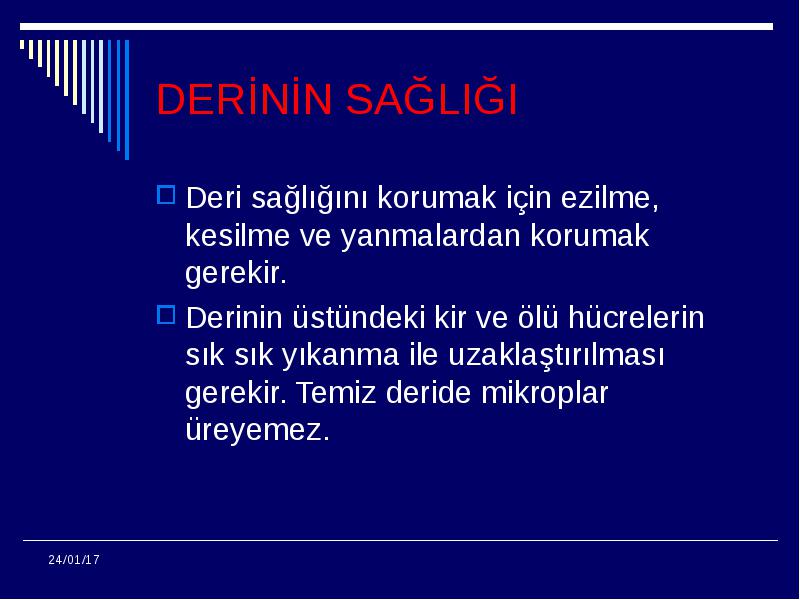 DERİNİN SAĞLIĞI

Deri sağlığını korumak için ezilme, kesilme ve yanmalardan korumak gerekir.

Derinin üstündeki kir ve ölü hücrelerin sık sık yıkanma ile uzaklaştırılması gerekir. Temiz deride mikroplar üreyemez.

24/01/17